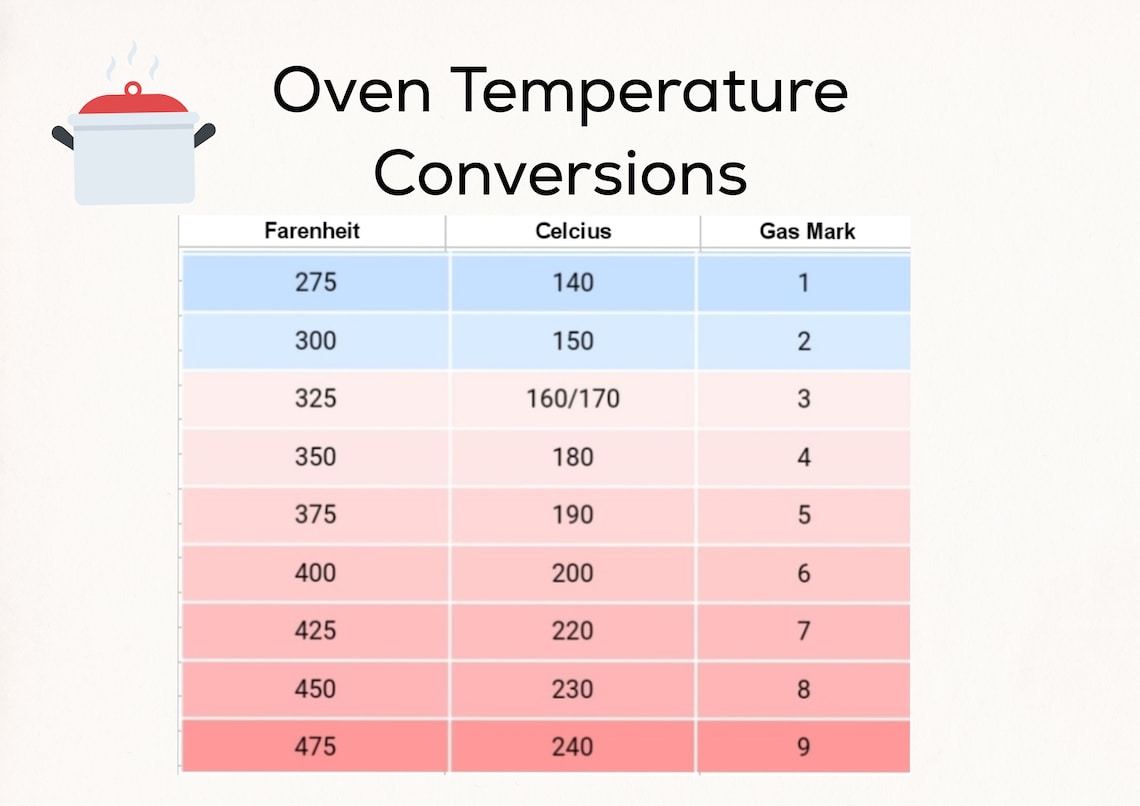 Oven Temperature Conversions

| Farenheit | Celcius | Gas Mark |
|---|---|---|
| 275 | 140 | 1 |
| 300 | 150 | 2 |
| 325 | 160/170 | 3 |
| 350 | 180 | 4 |
| 375 | 190 | 5 |
| 400 | 200 | 6 |
| 425 | 220 | 7 |
| 450 | 230 | 8 |
| 475 | 240 | 9 |